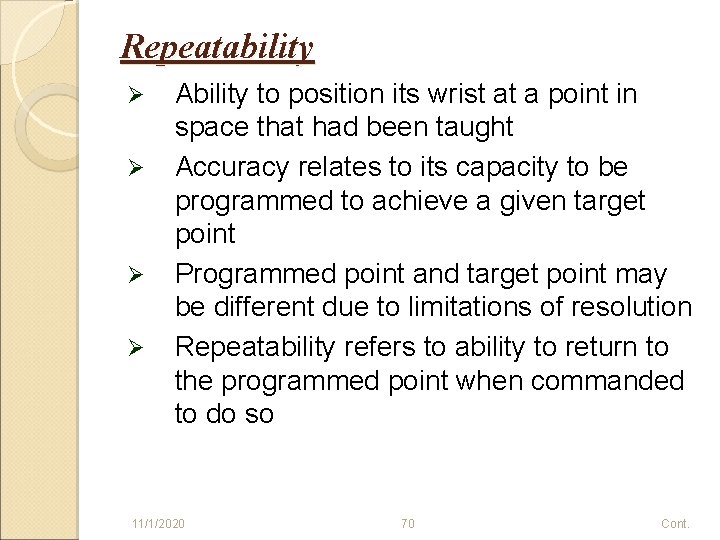 Repeatability

➢ Ability to position its wrist at a point in space that had been taught

➢ Accuracy relates to its capacity to be programmed to achieve a given target point

➢ Programmed point and target point may be different due to limitations of resolution

➢ Repeatability refers to ability to return to the programmed point when commanded to do so

11/1/2020 70 Cont.